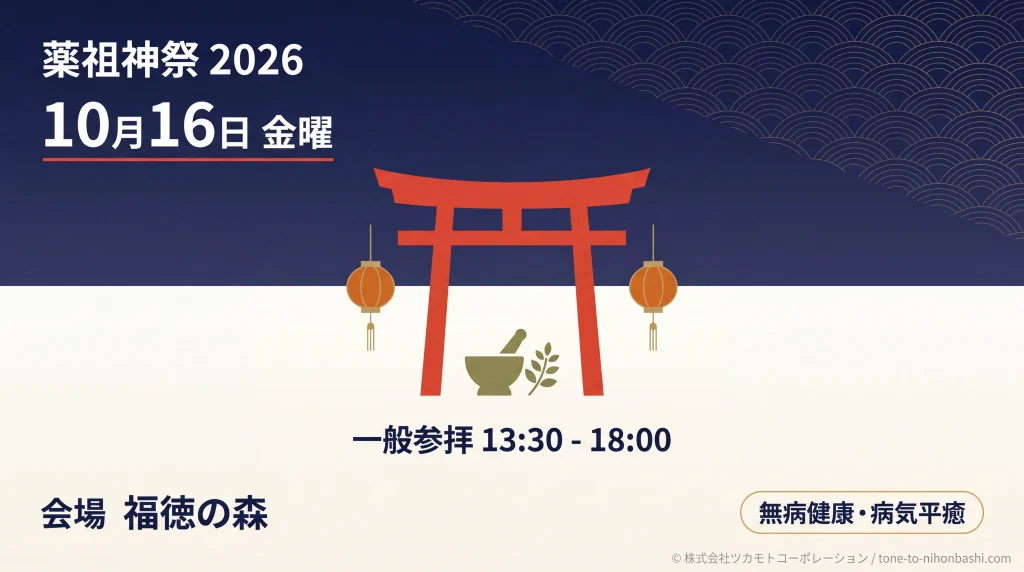 薬祖神祭 2026
10月16日 金曜

一般参拝 13:30 - 18:00

会場 福徳の森

無病健康・病気平癒

© 株式会社ツカモトコーポレーション / tone-to-nihonbashi.com